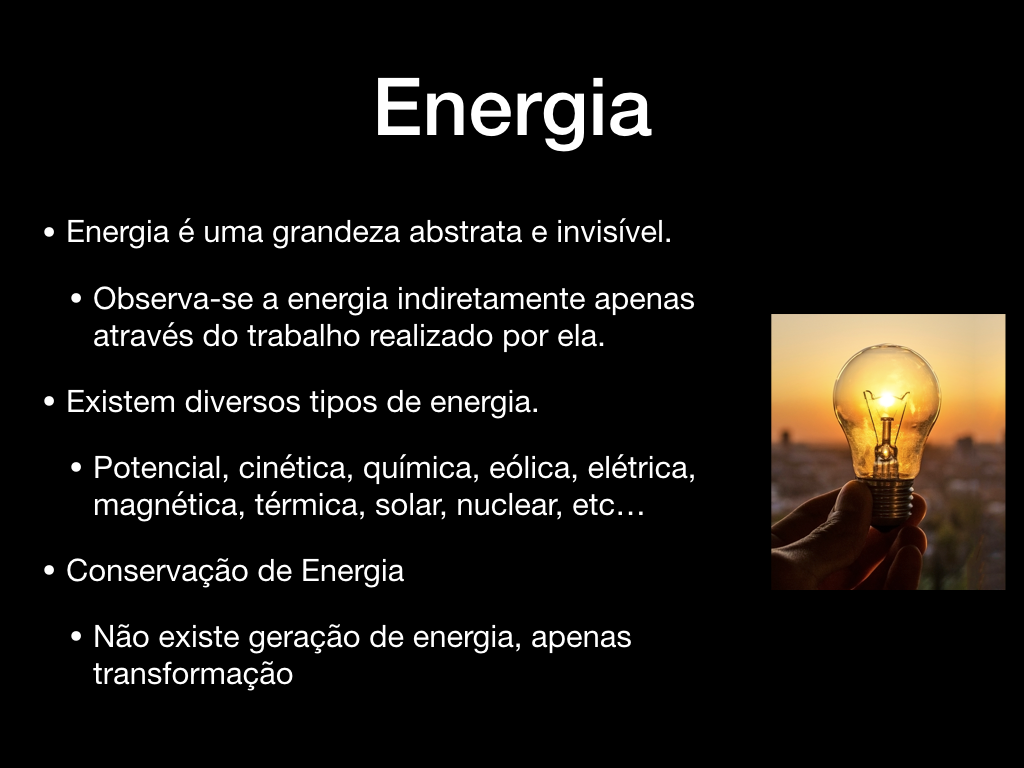 Energia

• Energia é uma grandeza abstrata e invisível.

• Observa-se a energia indiretamente apenas através do trabalho realizado por ela.

• Existem diversos tipos de energia.

• Potencial, cinética, química, eólica, elétrica, magnética, térmica, solar, nuclear, etc…

• Conservação de Energia

• Não existe geração de energia, apenas transformação